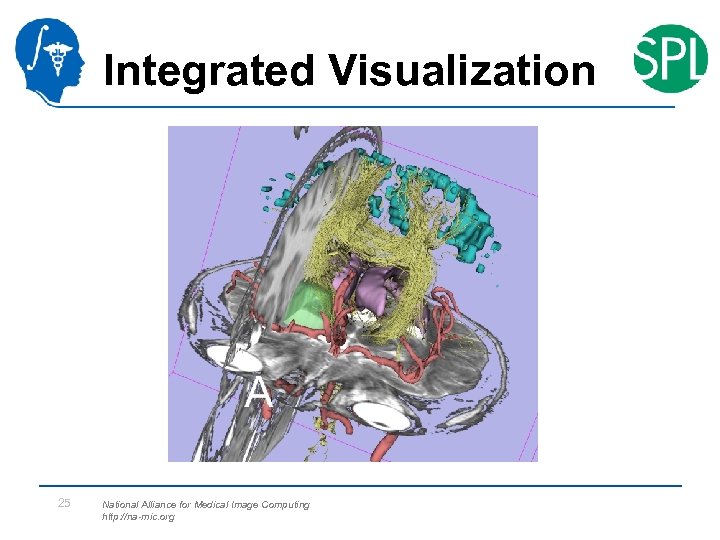 Integrated Visualization

SPL

A

25

National Alliance for Medical Image Computing
http://na-mic.org